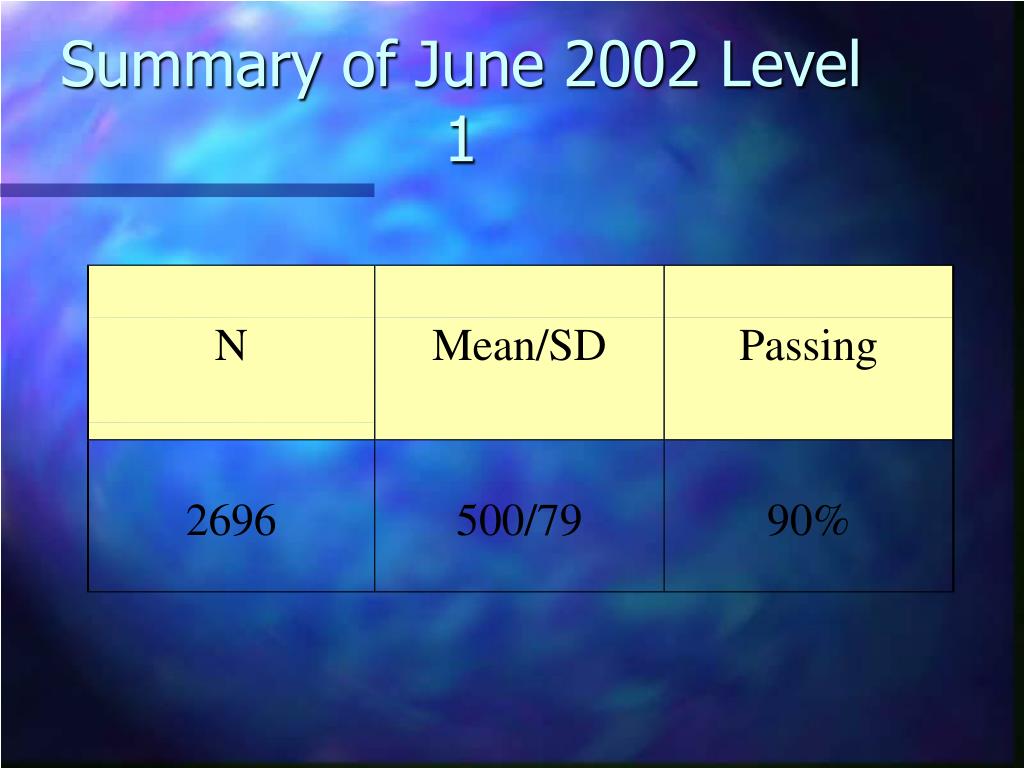 Summary of June 2002 Level 1

| N | Mean/SD | Passing |
|---|---|---|
| 2696 | 500/79 | 90% |